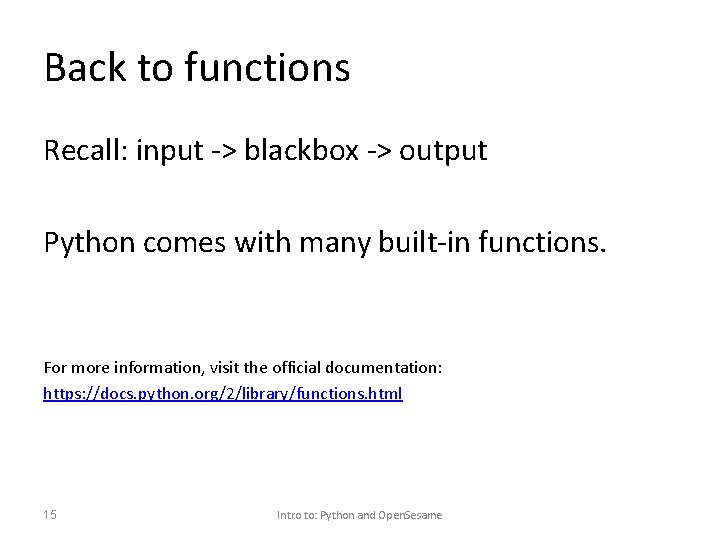 Back to functions

Recall: input -> blackbox -> output

Python comes with many built-in functions.

For more information, visit the official documentation:
https://docs.python.org/2/library/functions.html

15

Intro to: Python and OpenSesame